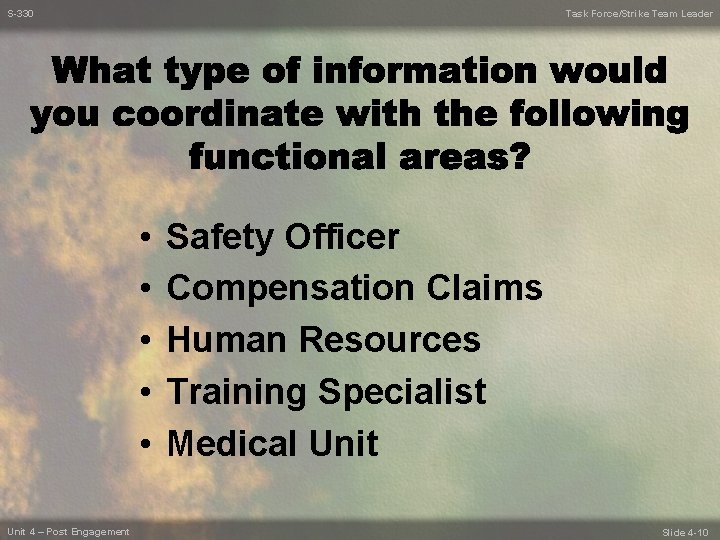 S-330

Task Force/Strike Team Leader

What type of information would you coordinate with the following functional areas?

• Safety Officer
• Compensation Claims
• Human Resources
• Training Specialist
• Medical Unit

Unit 4 – Post Engagement

Slide 4-10